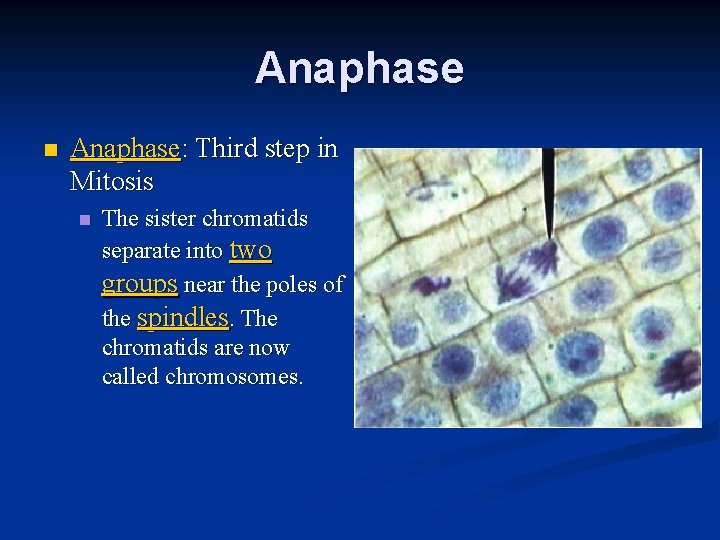 Anaphase

Anaphase: Third step in Mitosis

The sister chromatids separate into two groups near the poles of the spindles. The chromatids are now called chromosomes.